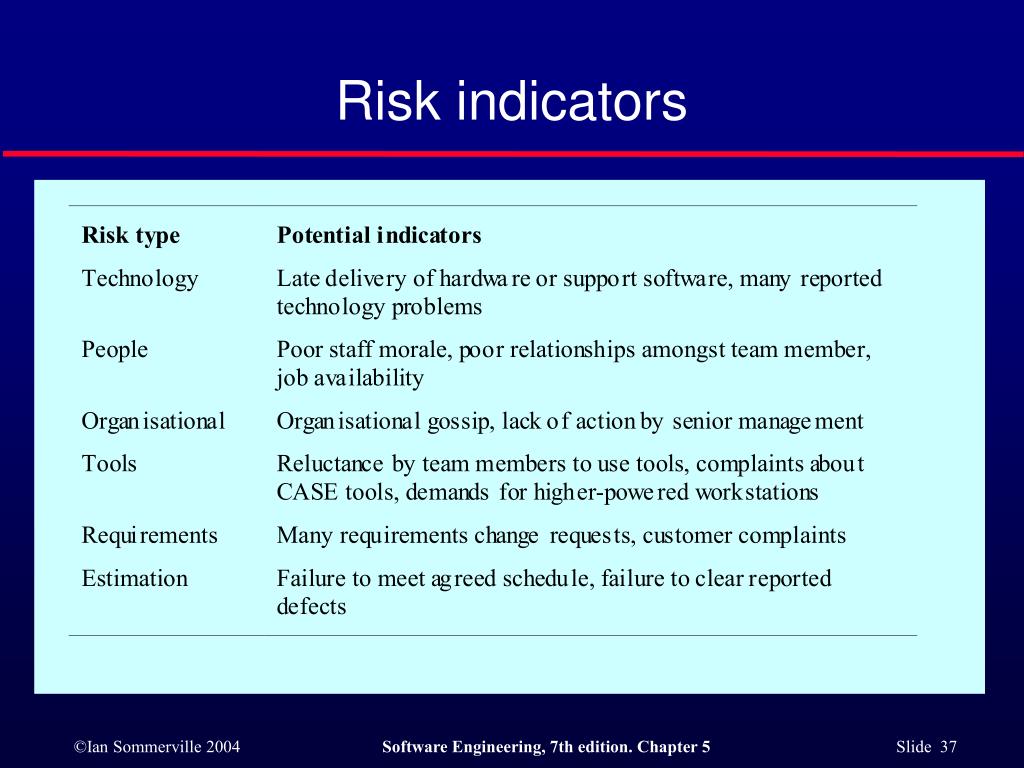 Risk indicators

| Risk type | Potential indicators |
|---|---|
| Technology | Late delivery of hardware or support software, many reported technology problems |
| People | Poor staff morale, poor relationships amongst team member, job availability |
| Organisational | Organisational gossip, lack of action by senior management |
| Tools | Reluctance by team members to use tools, complaints about CASE tools, demands for higher-powered workstations |
| Requirements | Many requirements change requests, customer complaints |
| Estimation | Failure to meet agreed schedule, failure to clear reported defects |

©Ian Sommerville 2004 Software Engineering, 7th edition. Chapter 5 Slide 37